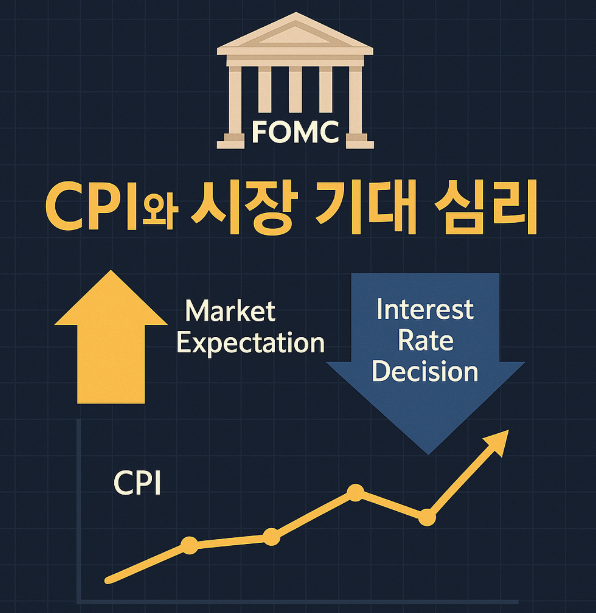 FOMC

CPI와 시장 기대 심리

Market Expectation

Interest Rate Decision

CPI